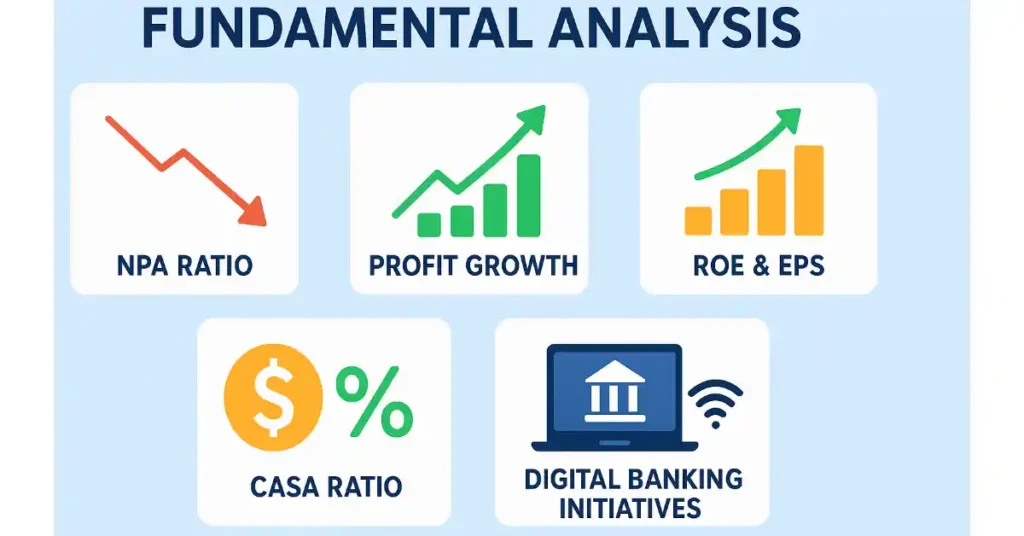 FUNDAMENTAL ANALYSIS

NPA RATIO

PROFIT GROWTH

ROE & EPS

$ %

CASA RATIO

DIGITAL BANKING INITIATIVES